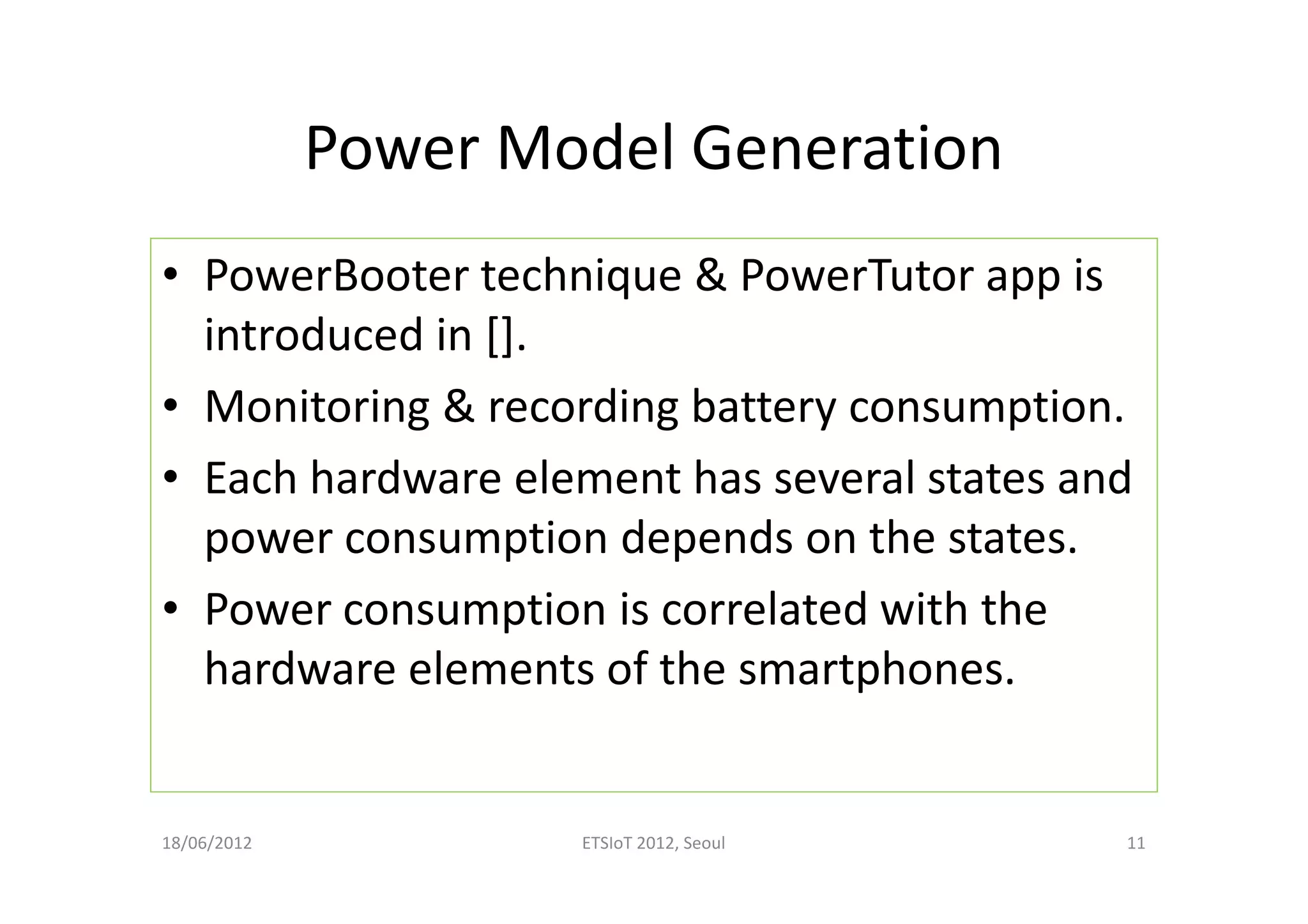 Power Model Generation

• PowerBooter technique & PowerTutor app is introduced in [].
• Monitoring & recording battery consumption.
• Each hardware element has several states and power consumption depends on the states.
• Power consumption is correlated with the hardware elements of the smartphones.

18/06/2012

ETSIoT 2012, Seoul

11